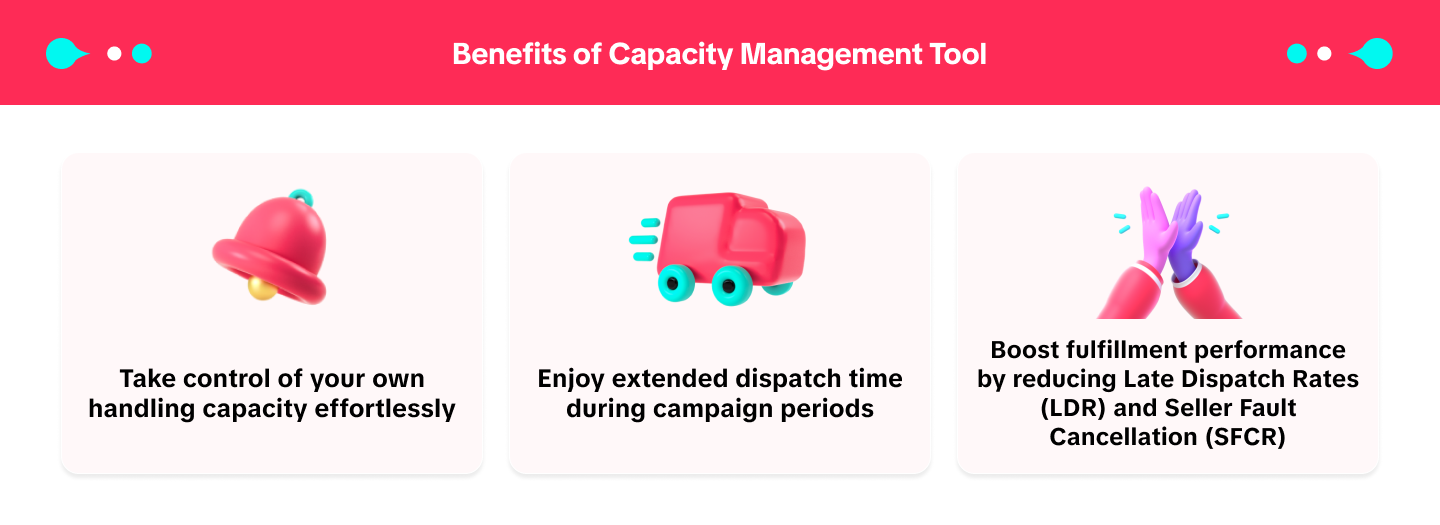 Benefits of Capacity Management Tool

Take control of your own handling capacity effortlessly

Enjoy extended dispatch time during campaign periods

Boost fulfillment performance by reducing Late Dispatch Rates (LDR) and Seller Fault Cancellation (SFCR)